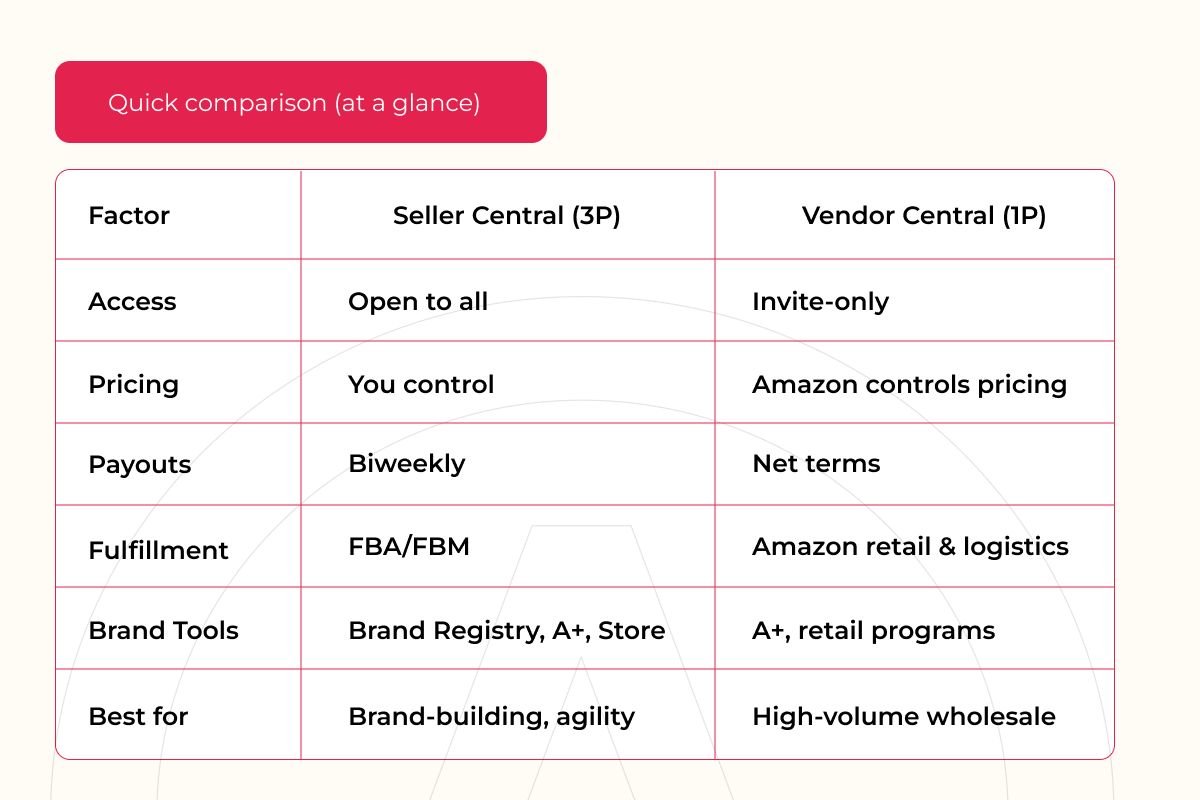 Quick comparison (at a glance)

| Factor | Seller Central (3P) | Vendor Central (1P) |
|---|---|---|
| Access | Open to all | Invite-only |
| Pricing | You control | Amazon controls pricing |
| Payouts | Biweekly | Net terms |
| Fulfillment | FBA/FBM | Amazon retail & logistics |
| Brand Tools | Brand Registry, A+, Store | A+, retail programs |
| Best for | Brand-building, agility | High-volume wholesale |